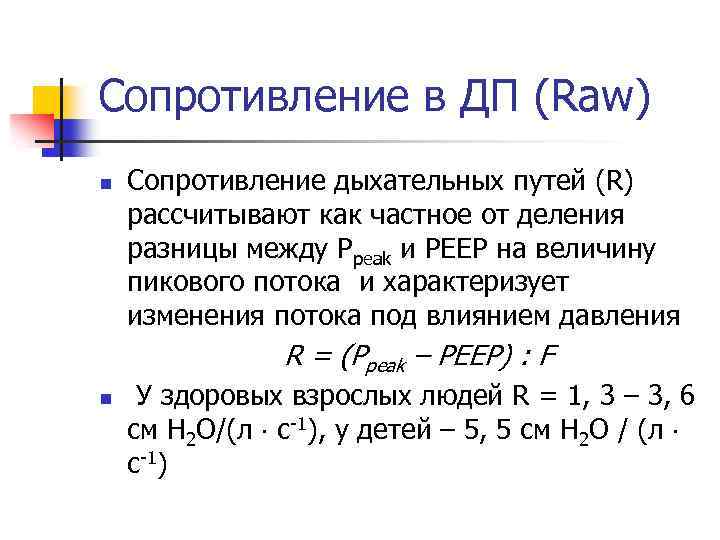 Сопротивление в ДП (Raw)

Сопротивление дыхательных путей (R) рассчитывают как частное от деления разницы между $P_{peak}$ и PEEP на величину пикового потока и характеризует изменения потока под влиянием давления

$R = (P_{peak} – PEEP) : F$

У здоровых взрослых людей R = 1, 3 – 3, 6 см $H_2O$/(л · $с^{-1}$), у детей – 5, 5 см $H_2O$ / (л · $с^{-1}$)